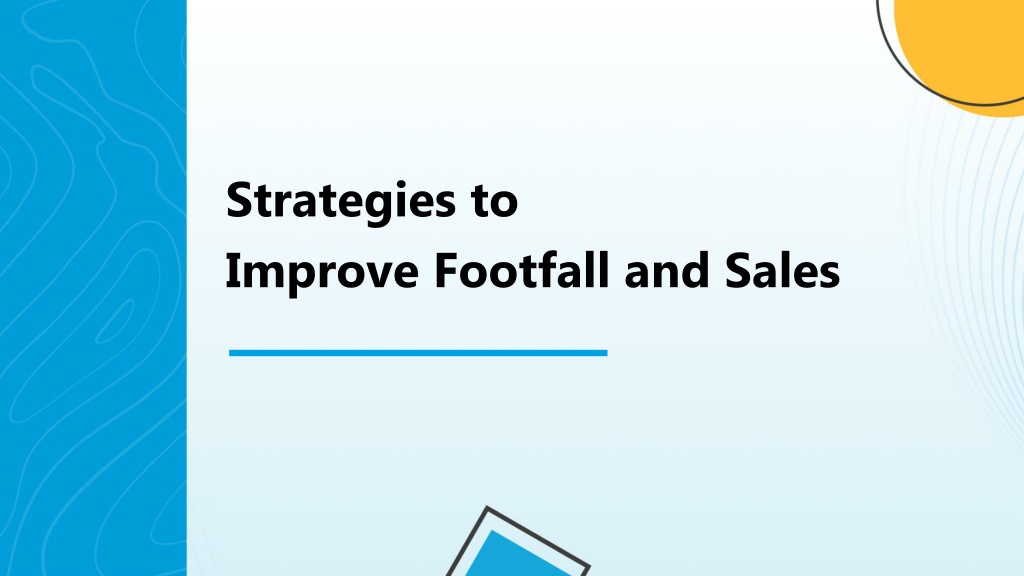 Strategies to
Improve Footfall and Sales